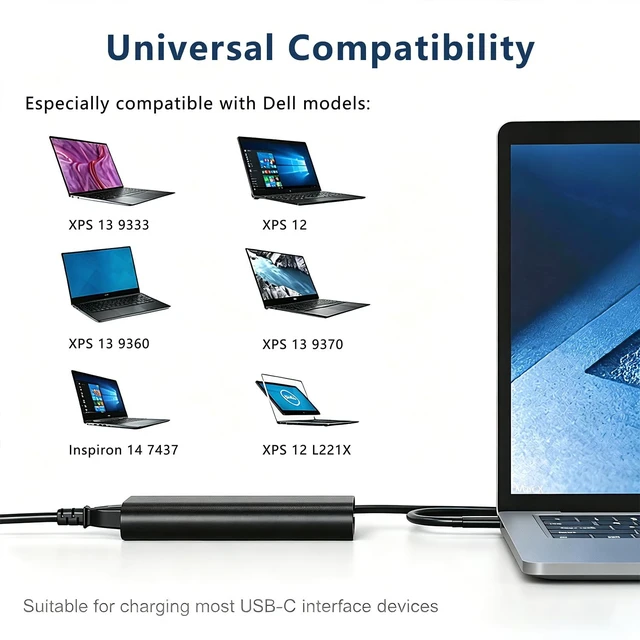 Universal Compatibility

Especially compatible with Dell models:

XPS 13 9333

XPS 12

XPS 13 9360

XPS 13 9370

Inspiron 14 7437

XPS 12 L221X

Suitable for charging most USB-C interface devices